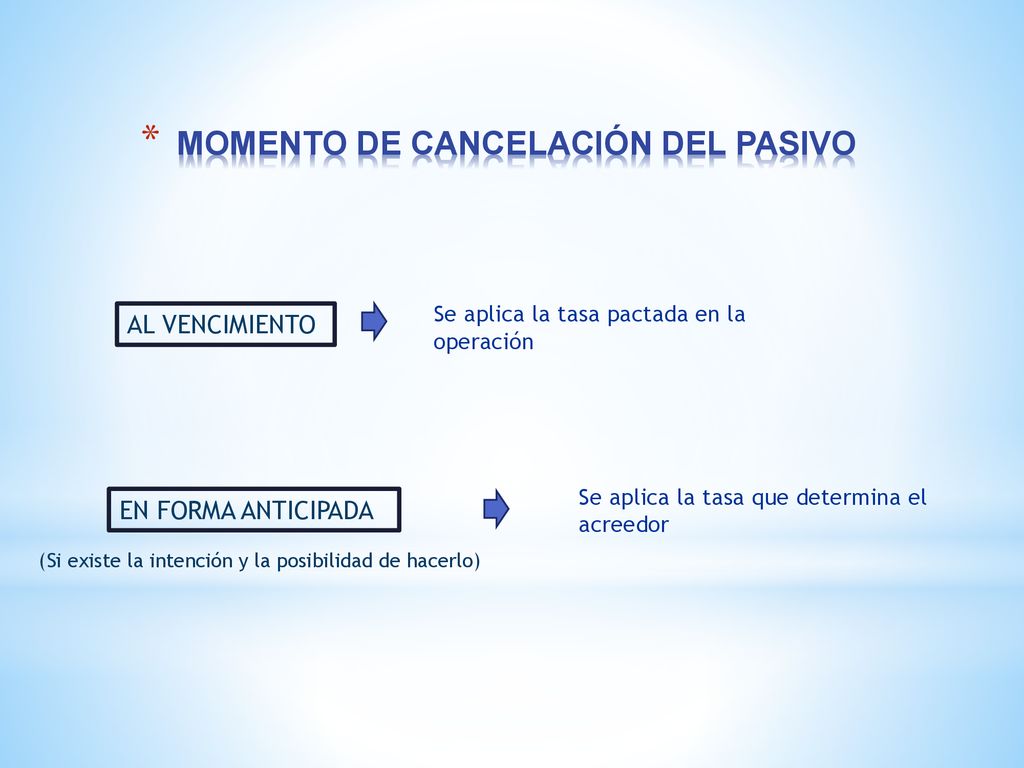 * MOMENTO DE CANCELACIÓN DEL PASIVO

AL VENCIMIENTO

Se aplica la tasa pactada en la operación

EN FORMA ANTICIPADA

(Si existe la intención y la posibilidad de hacerlo)

Se aplica la tasa que determina el acreedor